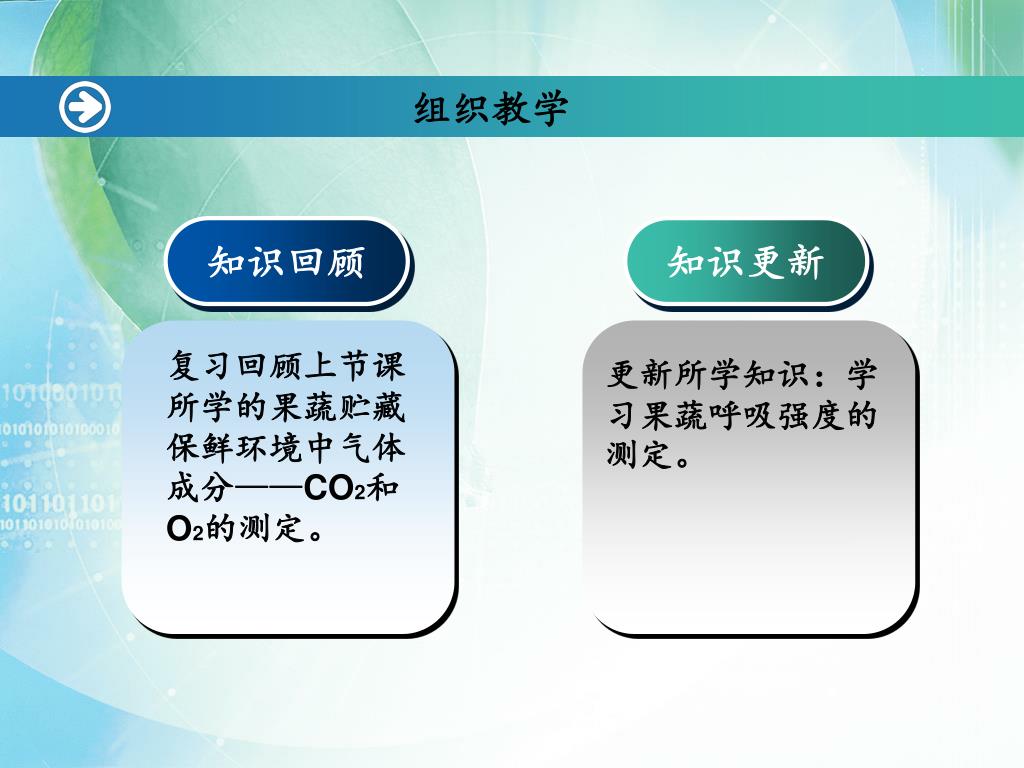 组织教学

知识回顾

复习回顾上节课所学的果蔬贮藏保鲜环境中气体成分——$CO_2$和$O_2$的测定。

知识更新

更新所学知识：学习果蔬呼吸强度的测定。